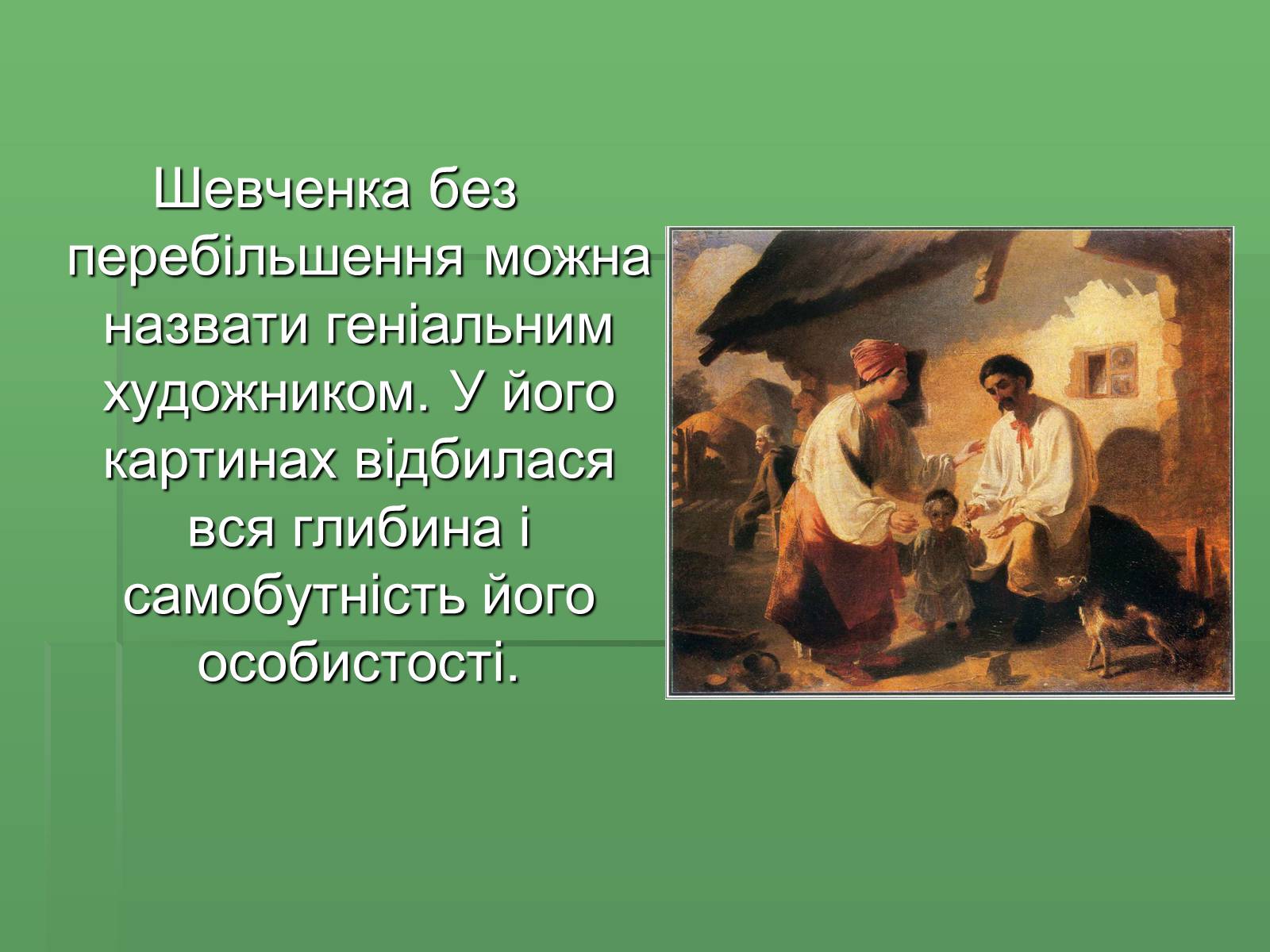 Шевченка без перебільшення можна назвати геніальним художником. У його картинах відбилася вся глибина і самобутність його особистості.